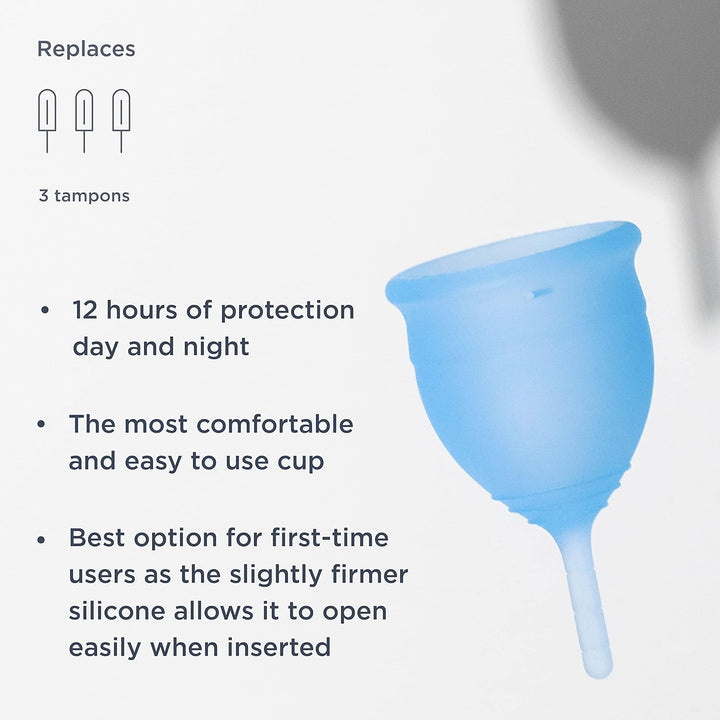 Replaces

3 tampons

• 12 hours of protection day and night

• The most comfortable and easy to use cup

• Best option for first-time users as the slightly firmer silicone allows it to open easily when inserted